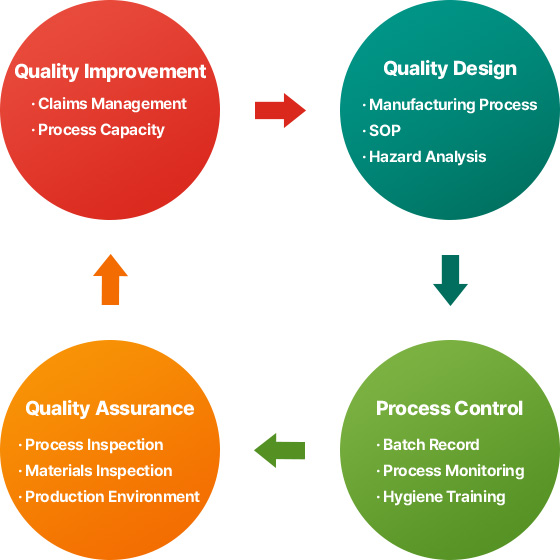 Quality Improvement
· Claims Management
· Process Capacity

Quality Design
· Manufacturing Process
· SOP
· Hazard Analysis

Process Control
· Batch Record
· Process Monitoring
· Hygiene Training

Quality Assurance
· Process Inspection
· Materials Inspection
· Production Environment